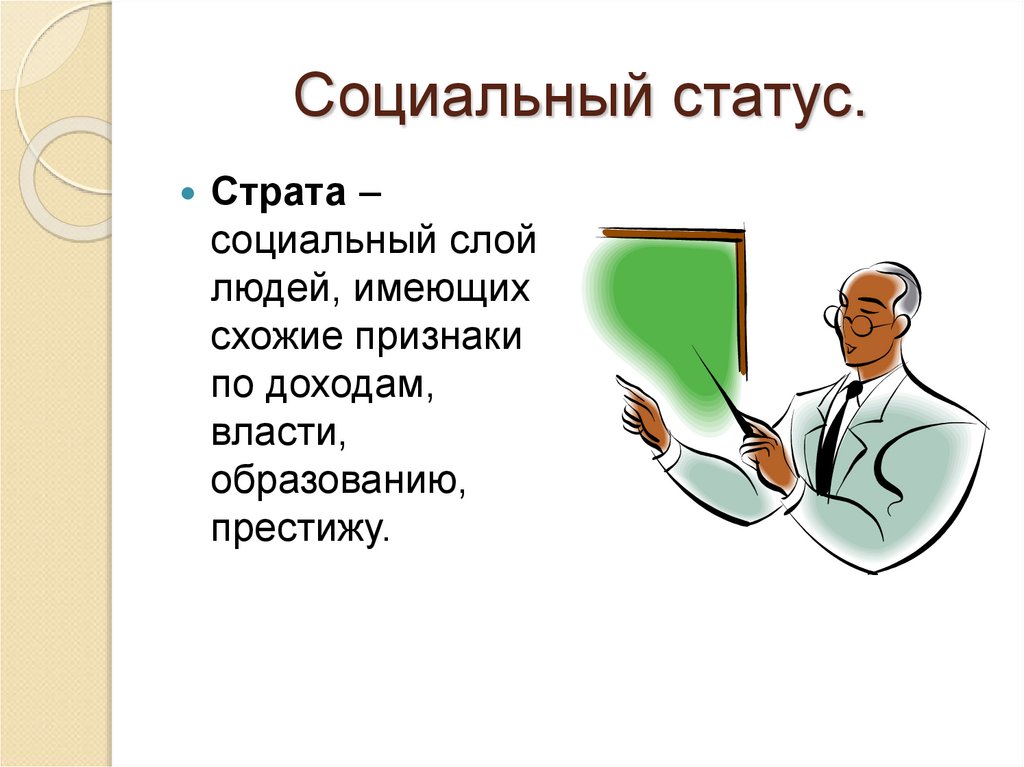 Социальный статус.

Страта – социальный слой людей, имеющих схожие признаки по доходам, власти, образованию, престижу.